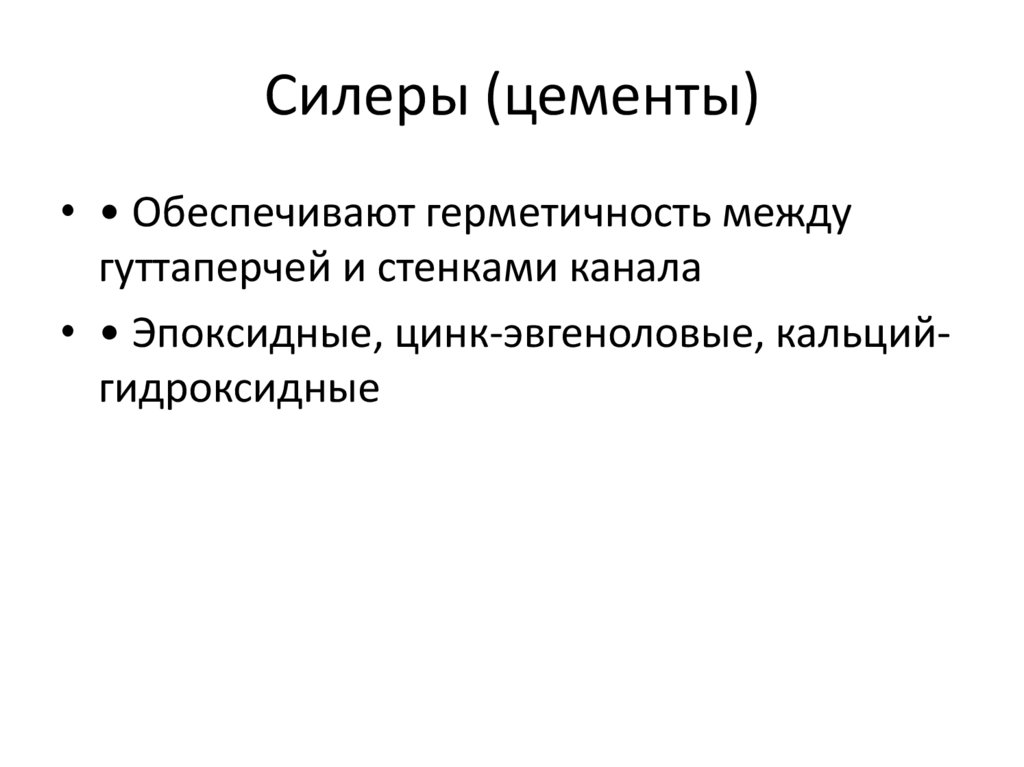 Силеры (цементы)

• • Обеспечивают герметичность между гуттаперчей и стенками канала

• • Эпоксидные, цинк-эвгеноловые, кальций-гидроксидные